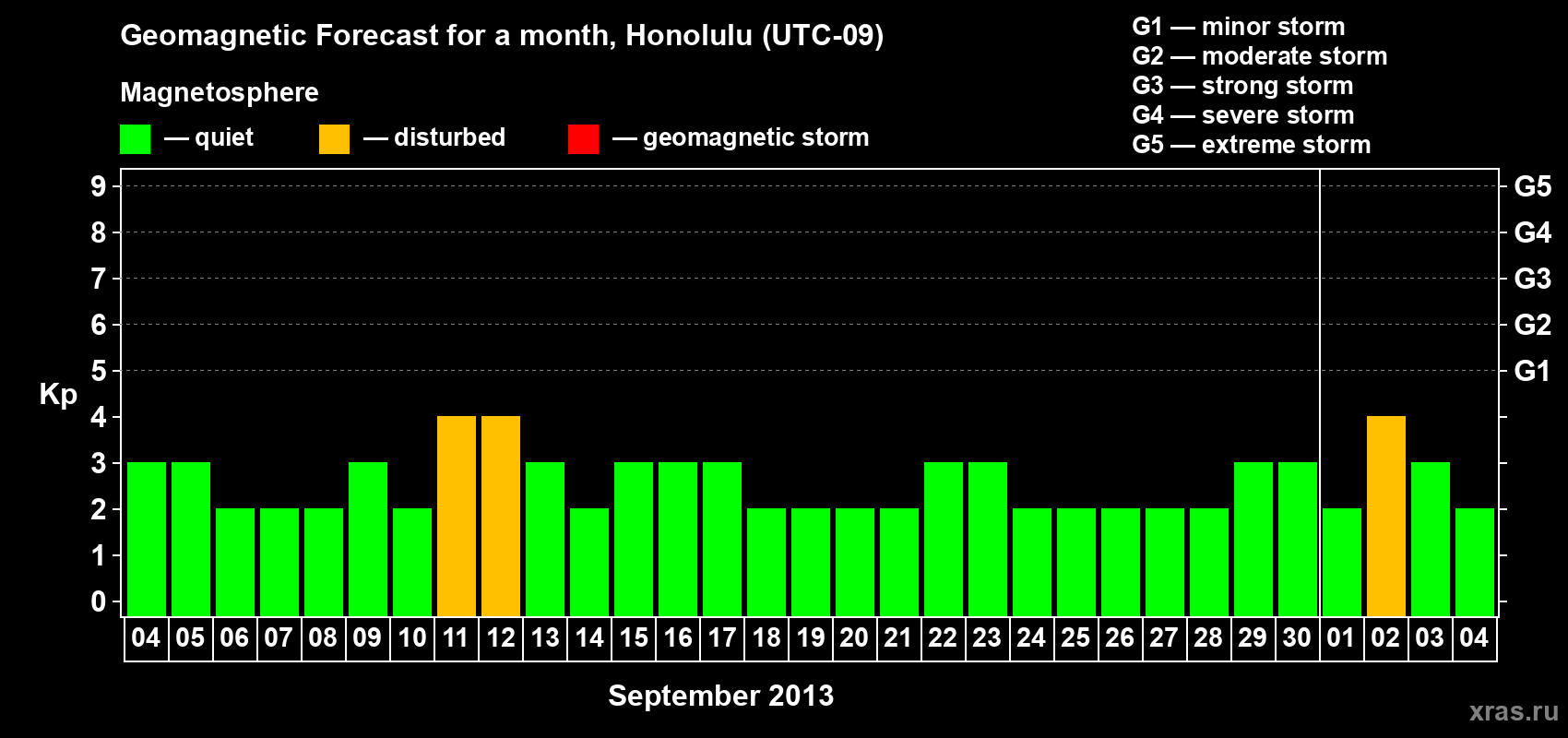 Geomagnetic Forecast for a month, Honolulu (UTC-09)

Magnetosphere

— quiet — disturbed — geomagnetic storm

G1 — minor storm
G2 — moderate storm
G3 — strong storm
G4 — severe storm
G5 — extreme storm

Kp

9
8
7
6
5
4
3
2
1
0

G5
G4
G3
G2
G1

04 05 06 07 08 09 10 11 12 13 14 15 16 17 18 19 20 21 22 23 24 25 26 27 28 29 30 01 02 03 04

September 2013

xras.ru